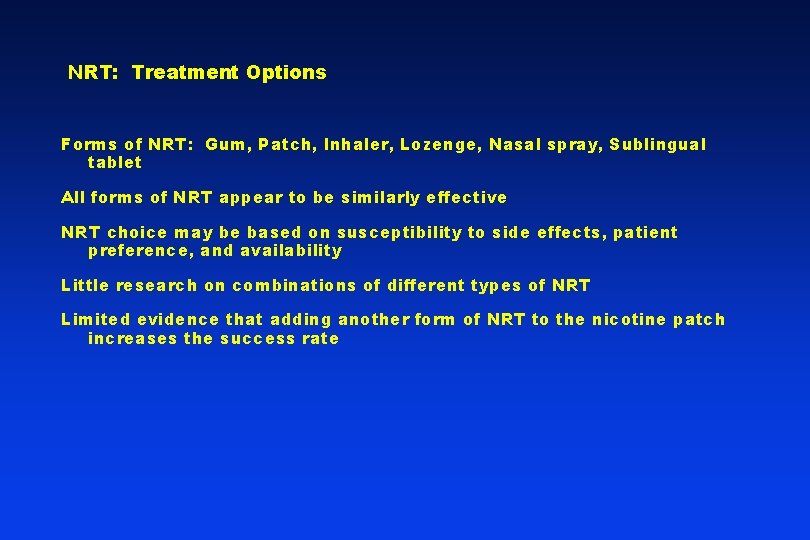 NRT: Treatment Options

Forms of NRT: Gum, Patch, Inhaler, Lozenge, Nasal spray, Sublingual tablet

All forms of NRT appear to be similarly effective

NRT choice may be based on susceptibility to side effects, patient preference, and availability

Little research on combinations of different types of NRT

Limited evidence that adding another form of NRT to the nicotine patch increases the success rate